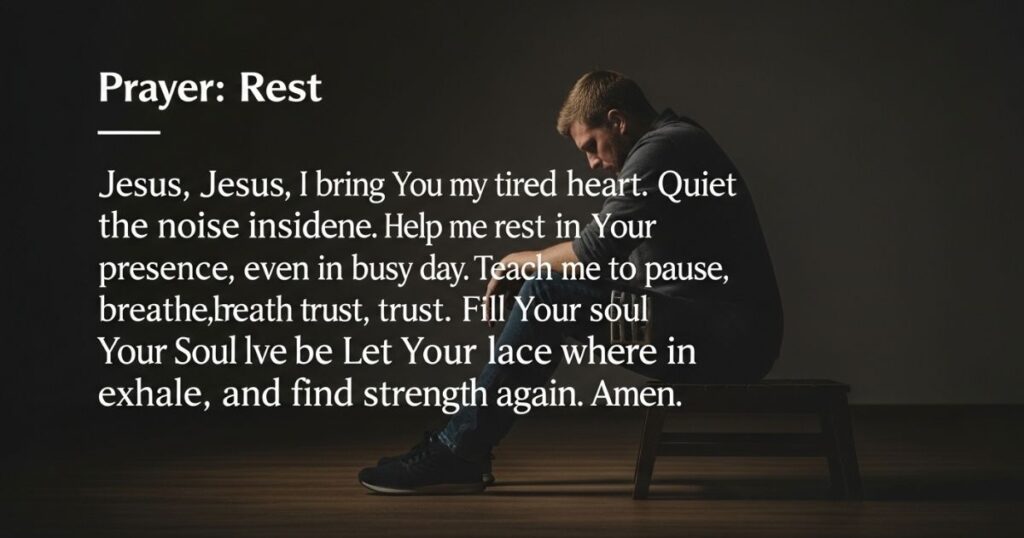 Prayer: Rest

Jesus, Jesus, I bring You my tired heart. Quiet the noise insidene. Help me rest in Your presence, even in busy day. Teach me to pause, breathe,lreath trust, trust. Fill Your soul Your Soul lve be Let Your lace where in exhale, and find strength again. Amen.